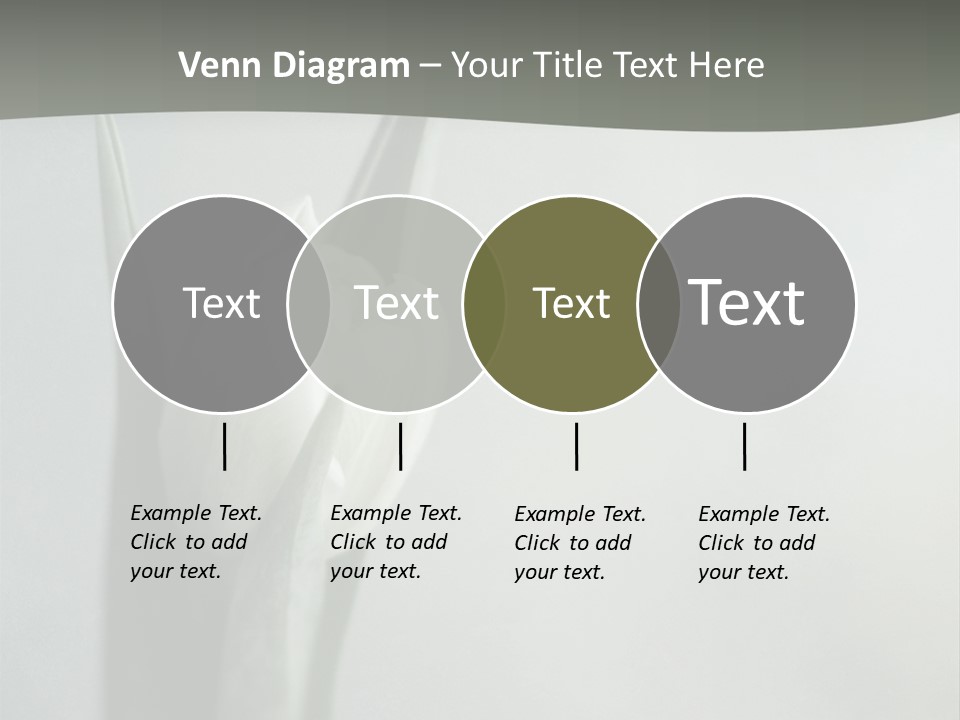 Venn Diagram – Your Title Text Here

Text

Text

Text

Text

Example Text. Click to add your text.

Example Text. Click to add your text.

Example Text. Click to add your text.

Example Text. Click to add your text.